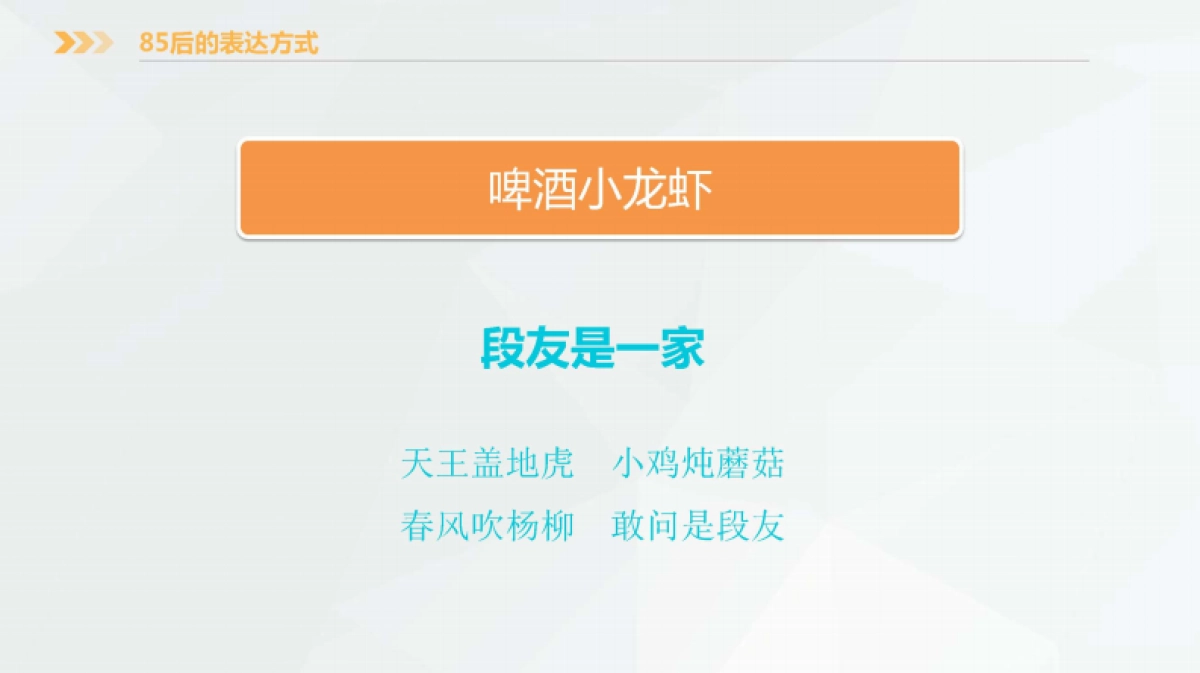 85后的表达方式

啤酒小龙虾

段友是一家

天王盖地虎　小鸡炖蘑菇
春风吹杨柳　敢问是段友